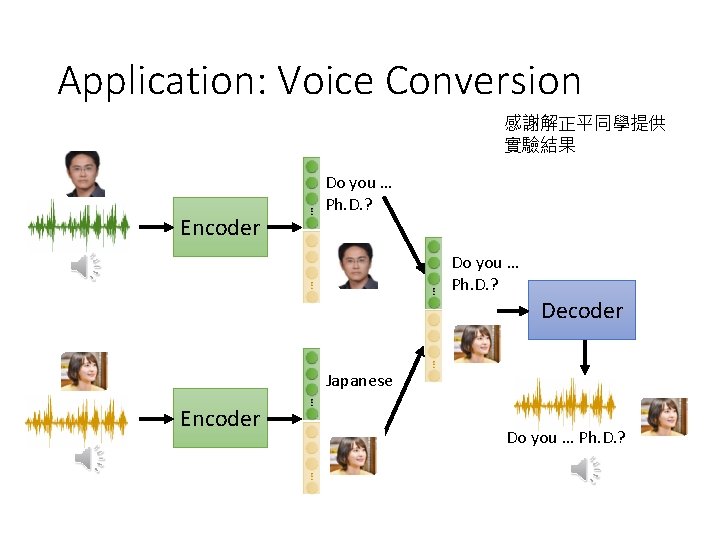 Application: Voice Conversion

感謝解正平同學提供
實驗結果

Encoder

Do you ...
Ph.D.?

Do you ...
Ph.D.?

Decoder

Encoder

Japanese

Do you ... Ph.D.?